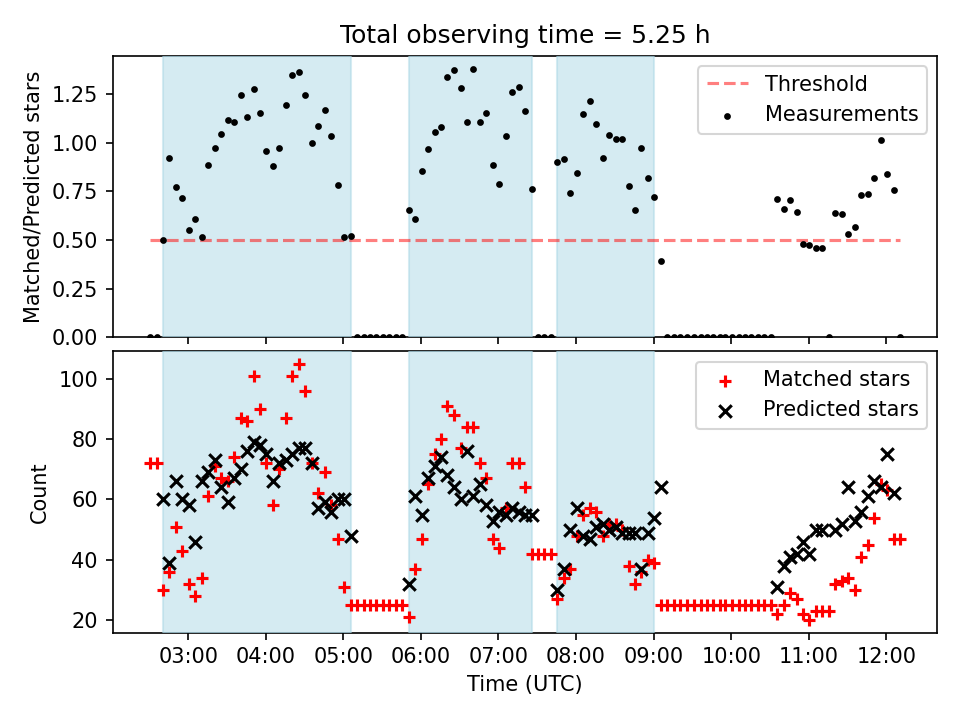 Total observing time = 5.25 h

Matched/Predicted stars

1.25
1.00
0.75
0.50
0.25
0.00

Threshold
Measurements

Count

100
80
60
40
20

Matched stars
Predicted stars

03:00 04:00 05:00 06:00 07:00 08:00 09:00 10:00 11:00 12:00

Time (UTC)